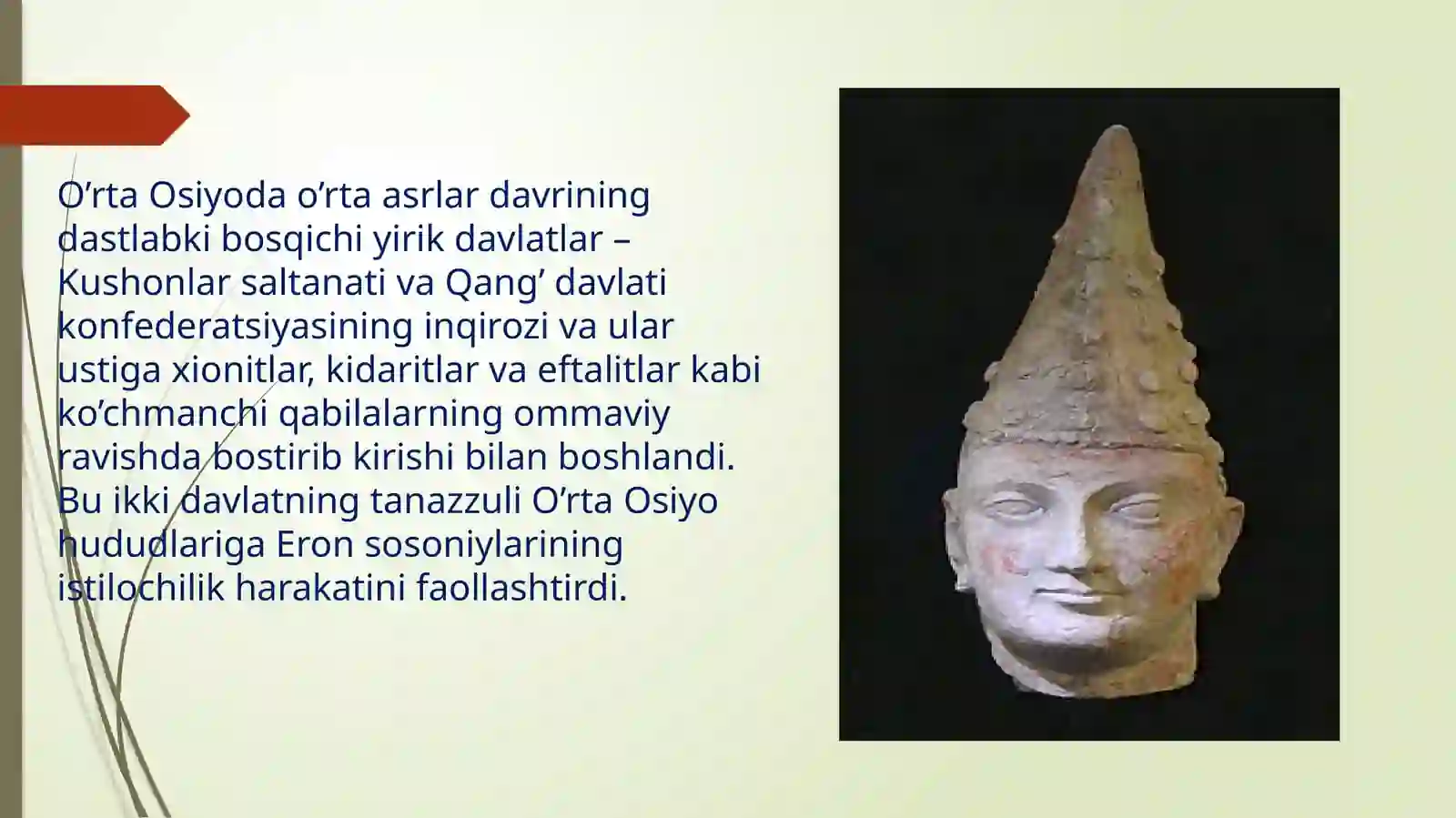 O’rta Osiyoda o’rta asrlar davrining dastlabki bosqichi yirik davlatlar – Kushonlar saltanati va Qang’ davlati konfederatsiyasining inqirozi va ular ustiga xionitlar, kidaritlar va eftalitlar kabi ko’chmanchi qabilalarning ommaviy ravishda bostirib kirishi bilan boshlandi. Bu ikki davlatning tanazzuli O’rta Osiyo hududlariga Eron sosoniylarining istilochilik harakatini faollashtirdi.